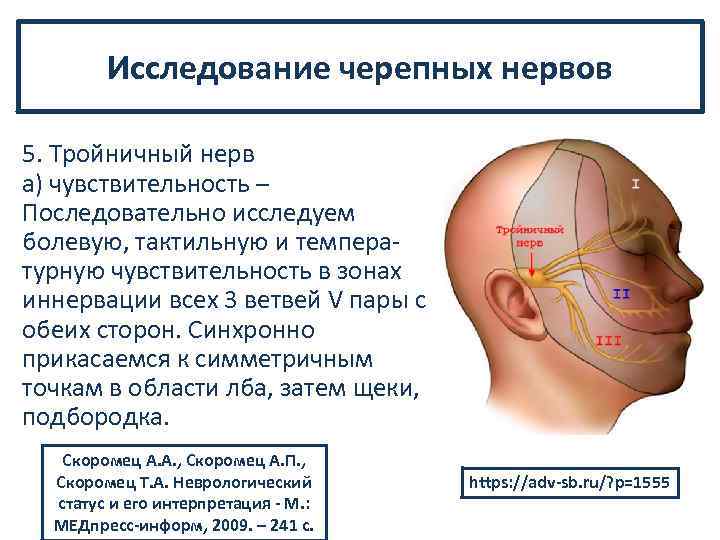 Исследование черепных нервов

5. Тройничный нерв
а) чувствительность –
Последовательно исследуем болевую, тактильную и температурную чувствительность в зонах иннервации всех 3 ветвей V пары с обеих сторон. Синхронно прикасаемся к симметричным точкам в области лба, затем щеки, подбородка.

Тройничный нерв

I

II

III

Скоромец А.А., Скоромец А.П., Скоромец Т.А. Неврологический статус и его интерпретация - М.: МЕДпресс-информ, 2009. – 241 с.

https://adv-sb.ru/?p=1555